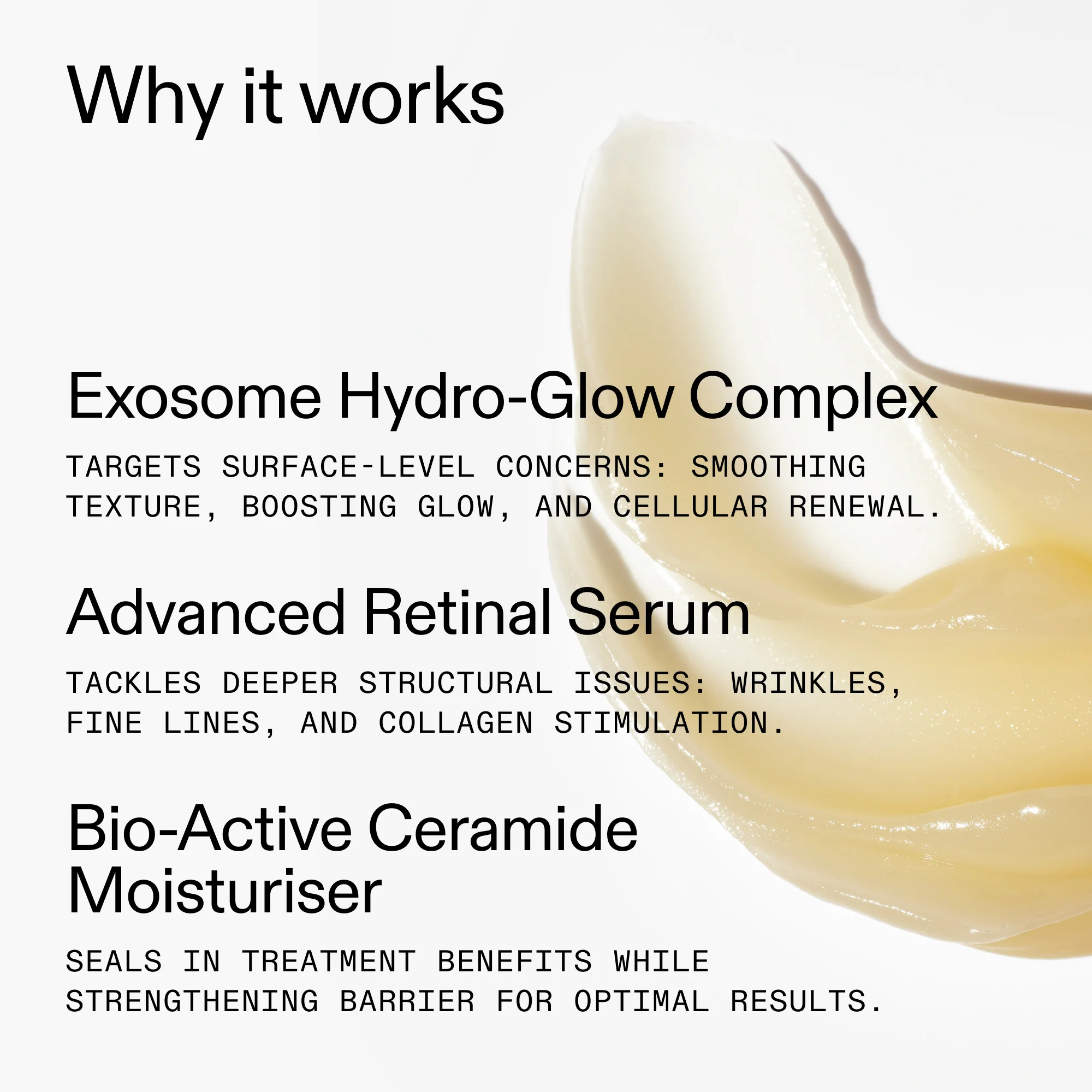 Why it works

Exosome Hydro-Glow Complex

TARGETS SURFACE-LEVEL CONCERNS: SMOOTHING TEXTURE, BOOSTING GLOW, AND CELLULAR RENEWAL.

Advanced Retinal Serum

TACKLES DEEPER STRUCTURAL ISSUES: WRINKLES, FINE LINES, AND COLLAGEN STIMULATION.

Bio-Active Ceramide Moisturiser

SEALS IN TREATMENT BENEFITS WHILE STRENGTHENING BARRIER FOR OPTIMAL RESULTS.